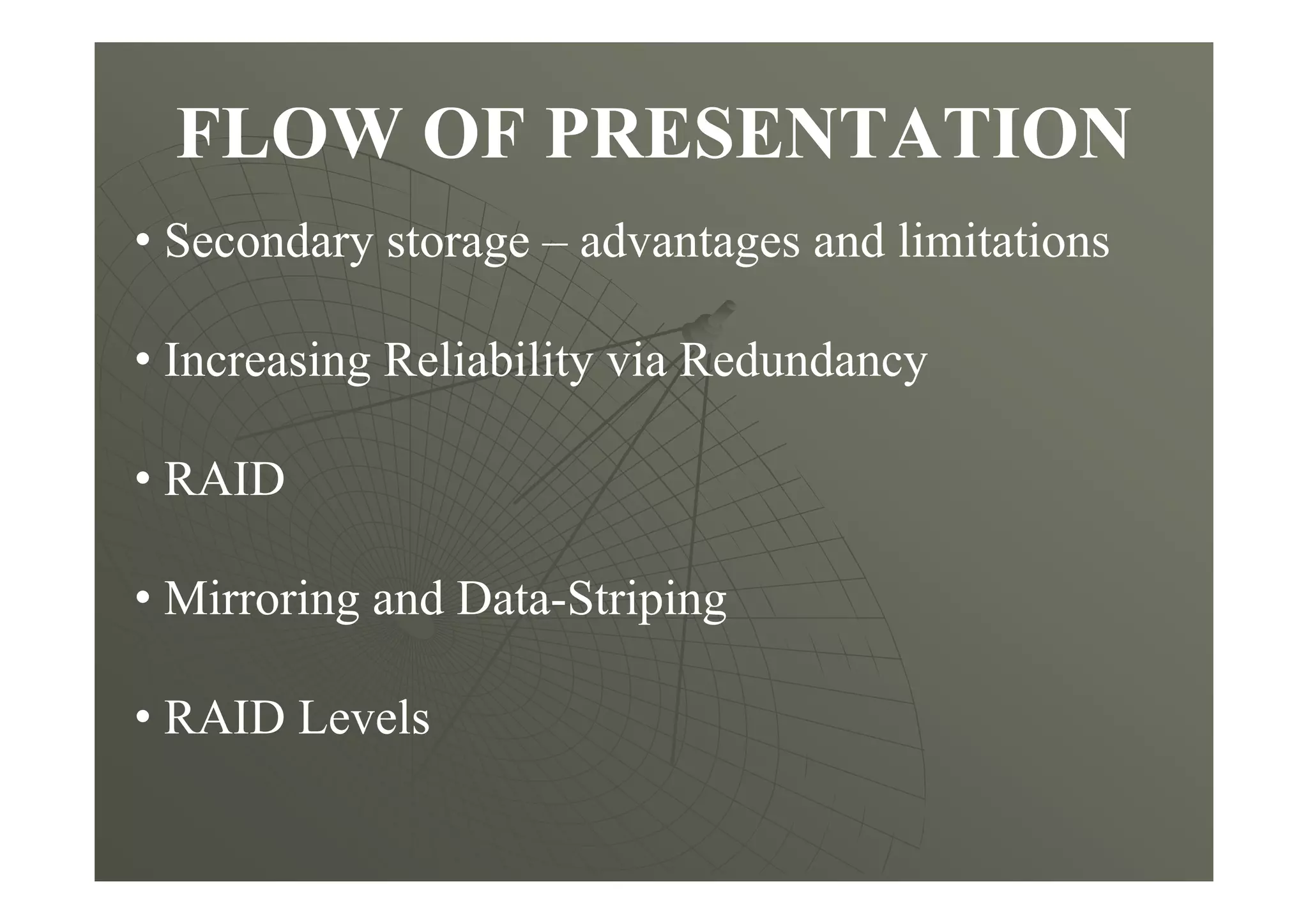 FLOW OF PRESENTATION

• Secondary storage – advantages and limitations

• Increasing Reliability via Redundancy

• RAID

• Mirroring and Data-Striping

• RAID Levels